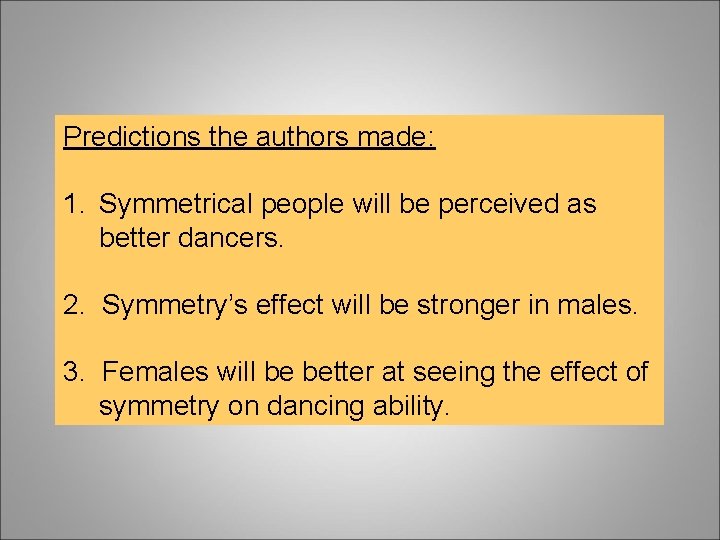 Predictions the authors made:

1. Symmetrical people will be perceived as better dancers.

2. Symmetry's effect will be stronger in males.

3. Females will be better at seeing the effect of symmetry on dancing ability.